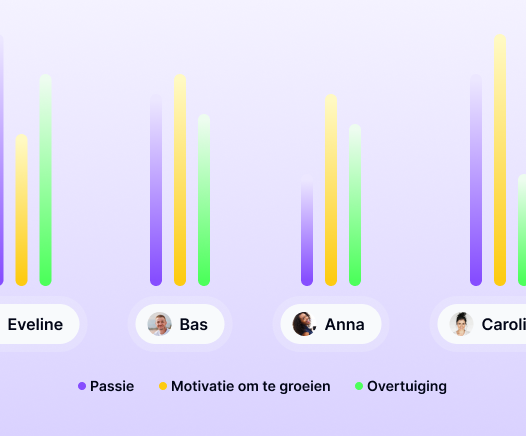 Eveline

Bas

Anna

Caroli

Passie

Motivatie om te groeien

Overtuiging